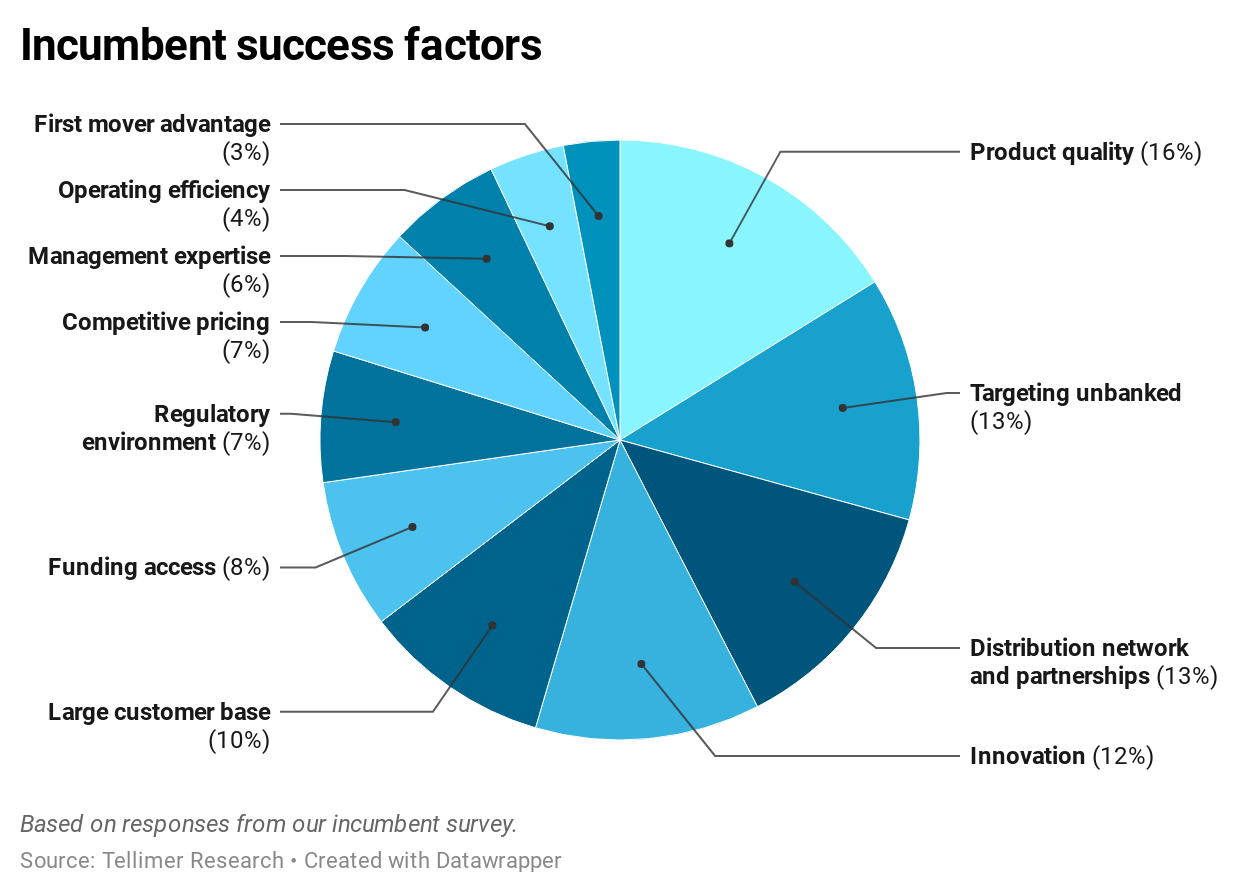 Incumbent success factors

First mover advantage (3%)

Operating efficiency (4%)

Management expertise (6%)

Competitive pricing (7%)

Regulatory environment (7%)

Funding access (8%)

Large customer base (10%)

Product quality (16%)

Targeting unbanked (13%)

Distribution network and partnerships (13%)

Innovation (12%)

Based on responses from our incumbent survey.

Source: Tellimer Research • Created with Datawrapper